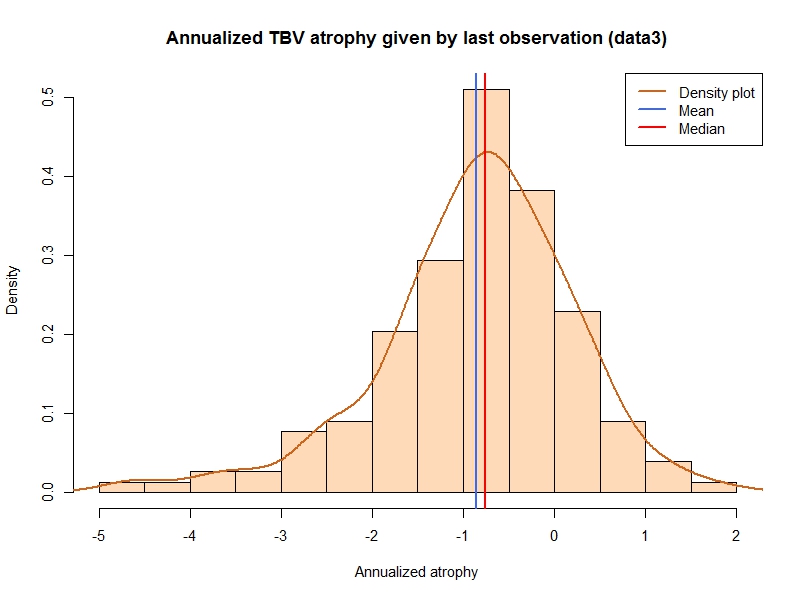 Annualized TBV atrophy given by last observation (data3)

Density plot
Mean
Median

Density

0.0
0.1
0.2
0.3
0.4
0.5

-5
-4
-3
-2
-1
0
1
2

Annualized atrophy